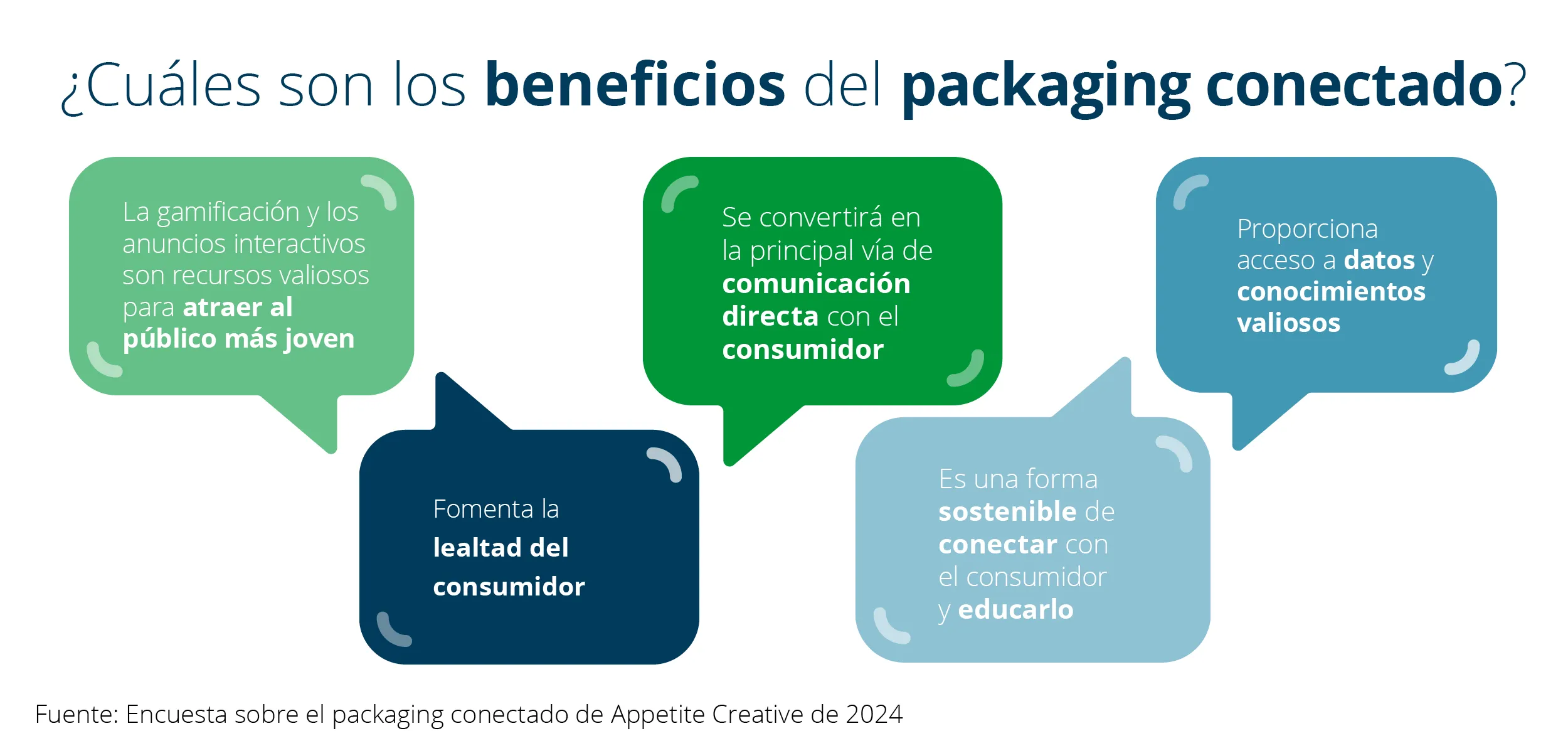 ¿Cuáles son los beneficios del packaging conectado?

La gamificación y los anuncios interactivos son recursos valiosos para atraer al público más joven

Fomenta la lealtad del consumidor

Se convertirá en la principal vía de comunicación directa con el consumidor

Es una forma sostenible de conectar con el consumidor y educarlo

Proporciona acceso a datos y conocimientos valiosos

Fuente: Encuesta sobre el packaging conectado de Appetite Creative de 2024